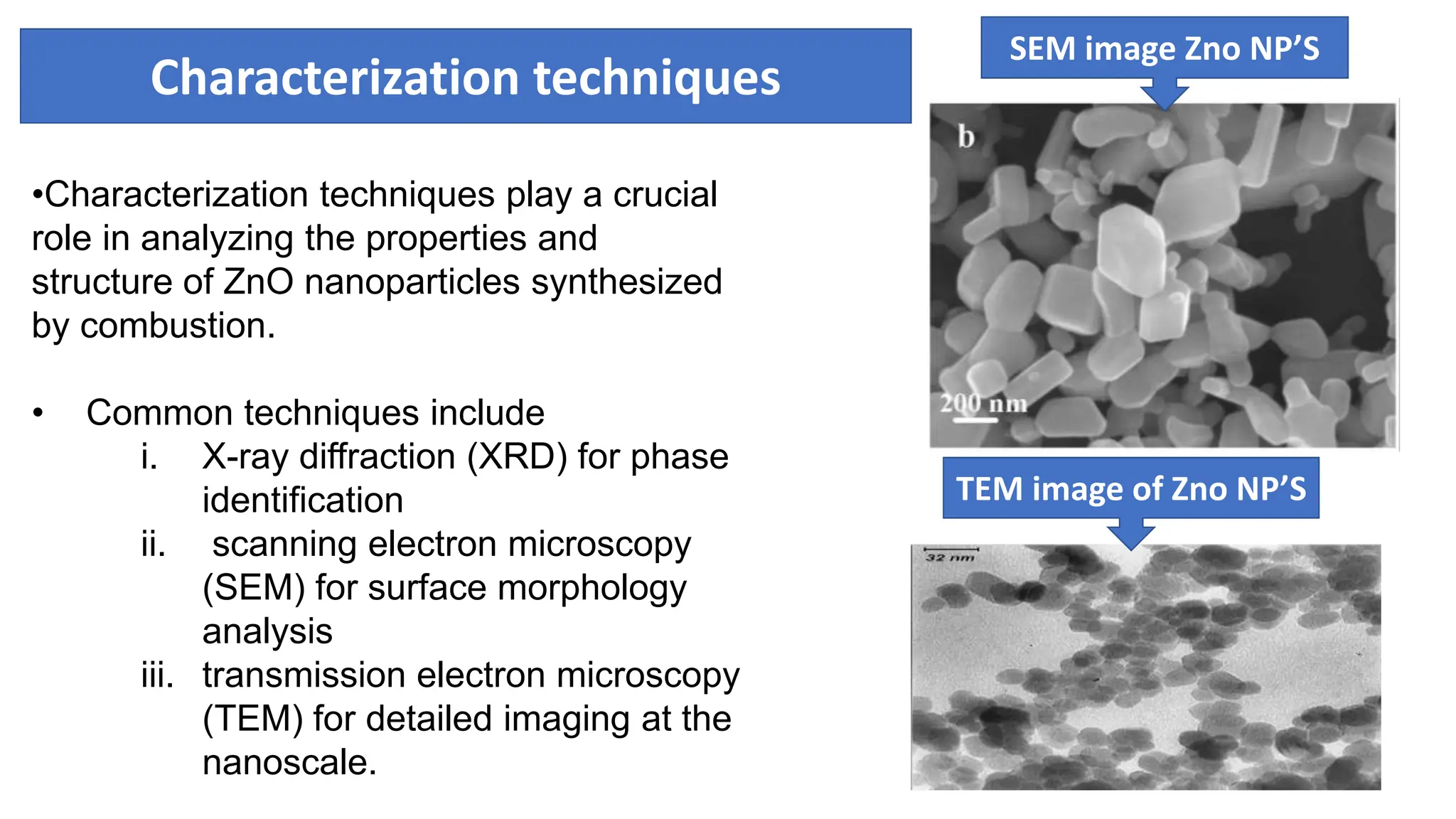 Characterization techniques

•Characterization techniques play a crucial role in analyzing the properties and structure of ZnO nanoparticles synthesized by combustion.

• Common techniques include
i. X-ray diffraction (XRD) for phase identification
ii. scanning electron microscopy (SEM) for surface morphology analysis
iii. transmission electron microscopy (TEM) for detailed imaging at the nanoscale.

SEM image Zno NP'S

b

200 nm

TEM image of Zno NP'S

32 nm